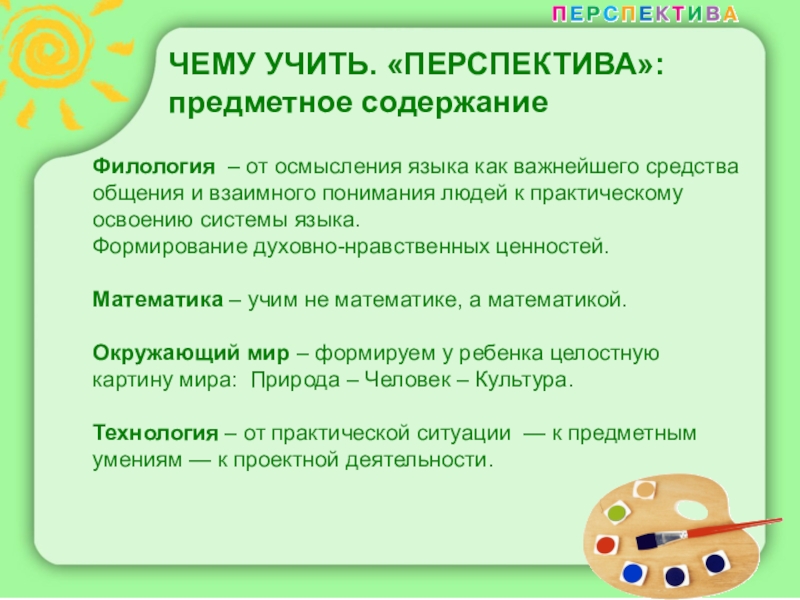 ПЕРСПЕКТИВА

ЧЕМУ УЧИТЬ. «ПЕРСПЕКТИВА»: предметное содержание

Филология – от осмысления языка как важнейшего средства общения и взаимного понимания людей к практическому освоению системы языка.
Формирование духовно-нравственных ценностей.

Математика – учим не математике, а математикой.

Окружающий мир – формируем у ребенка целостную картину мира: Природа – Человек – Культура.

Технология – от практической ситуации — к предметным умениям — к проектной деятельности.